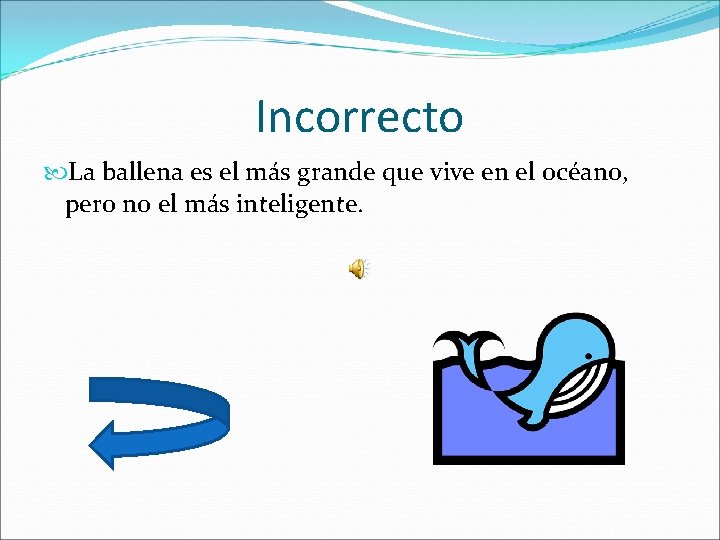 Incorrecto

La ballena es el más grande que vive en el océano, pero no el más inteligente.